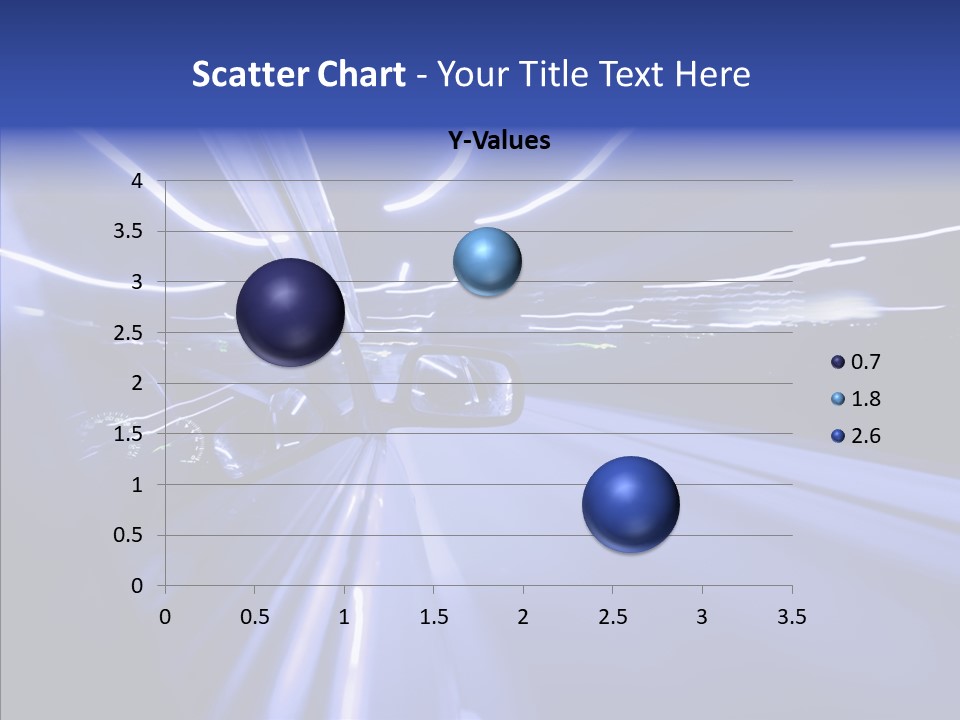 Scatter Chart - Your Title Text Here

Y-Values

4
3.5
3
2.5
2
1.5
1
0.5
0

0 0.5 1 1.5 2 2.5 3 3.5

0.7
1.8
2.6